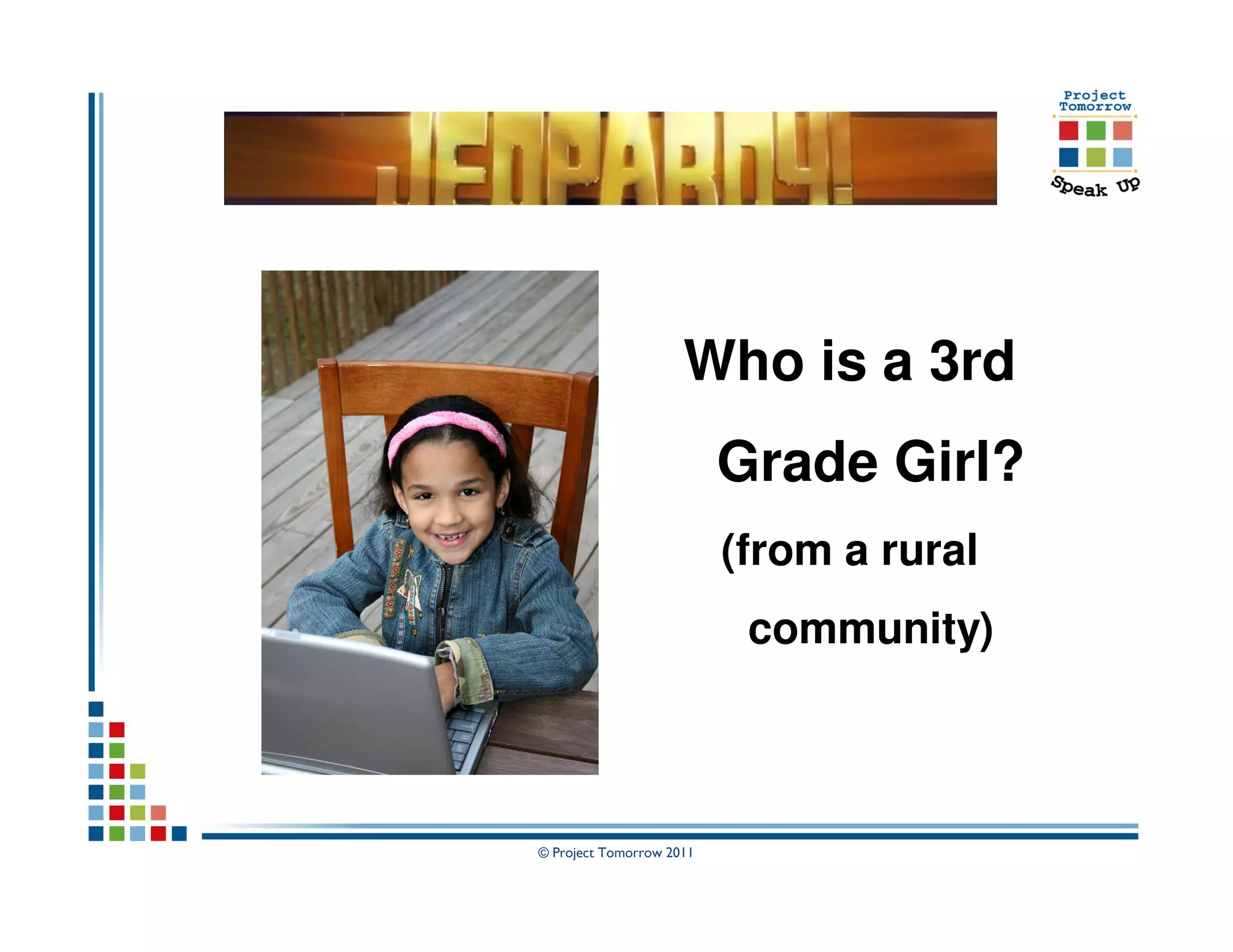 JEOPARDY!

Project Tomorrow

Speak Up

Who is a 3rd Grade Girl?

(from a rural community)

© Project Tomorrow 2011